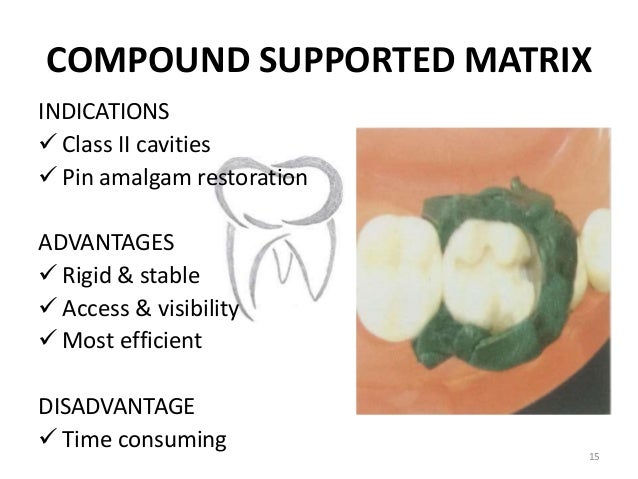 COMPOUND SUPPORTED MATRIX

INDICATIONS
✓ Class II cavities
✓ Pin amalgam restoration

ADVANTAGES
✓ Rigid & stable
✓ Access & visibility
✓ Most efficient

DISADVANTAGE
✓ Time consuming

15